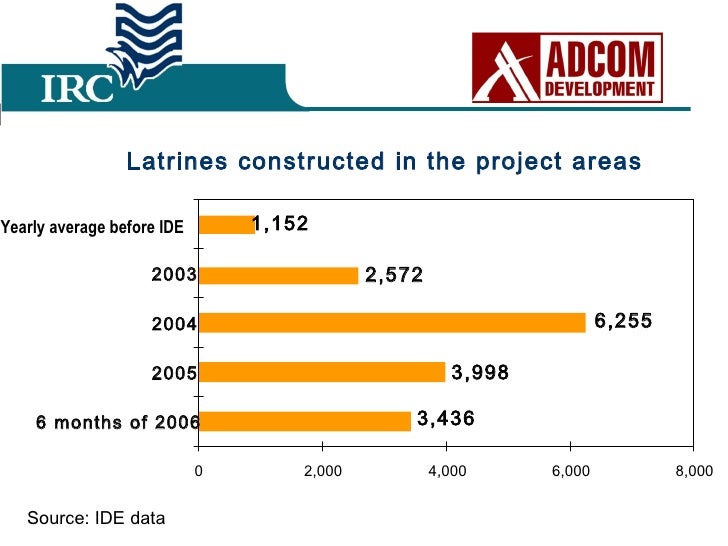 IRC

ADCOM DEVELOPMENT

Latrines constructed in the project areas

Yearly average before IDE 1,152
2003 2,572
2004 6,255
2005 3,998
6 months of 2006 3,436

0
2,000
4,000
6,000
8,000

Source: IDE data